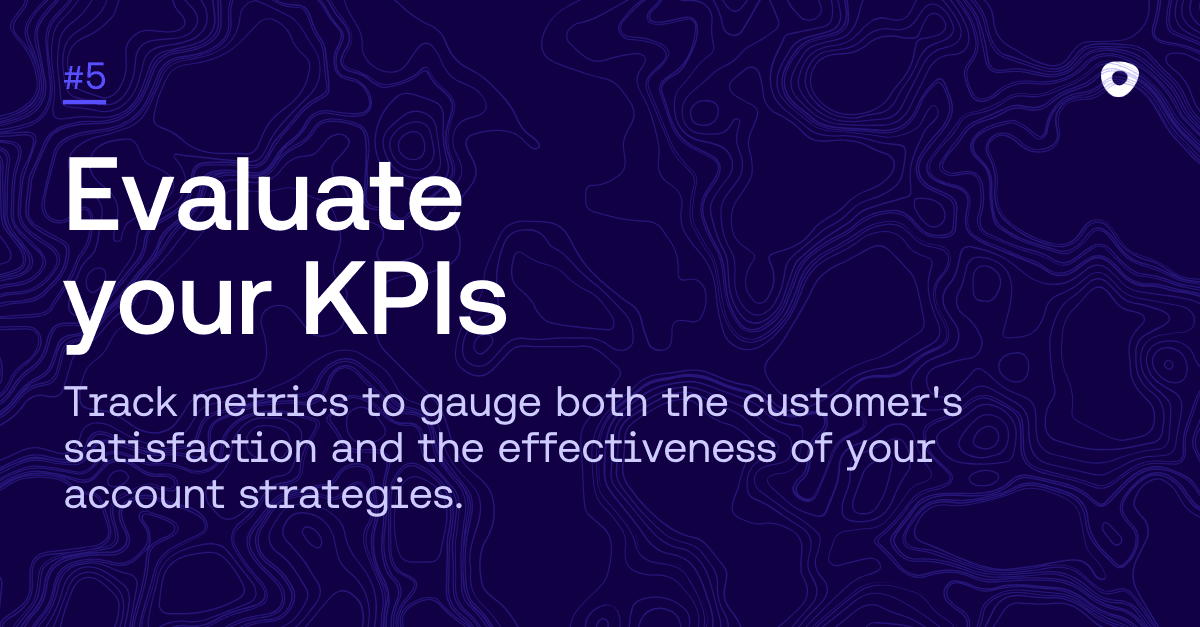 #5

Evaluate your KPIs

Track metrics to gauge both the customer's satisfaction and the effectiveness of your account strategies.